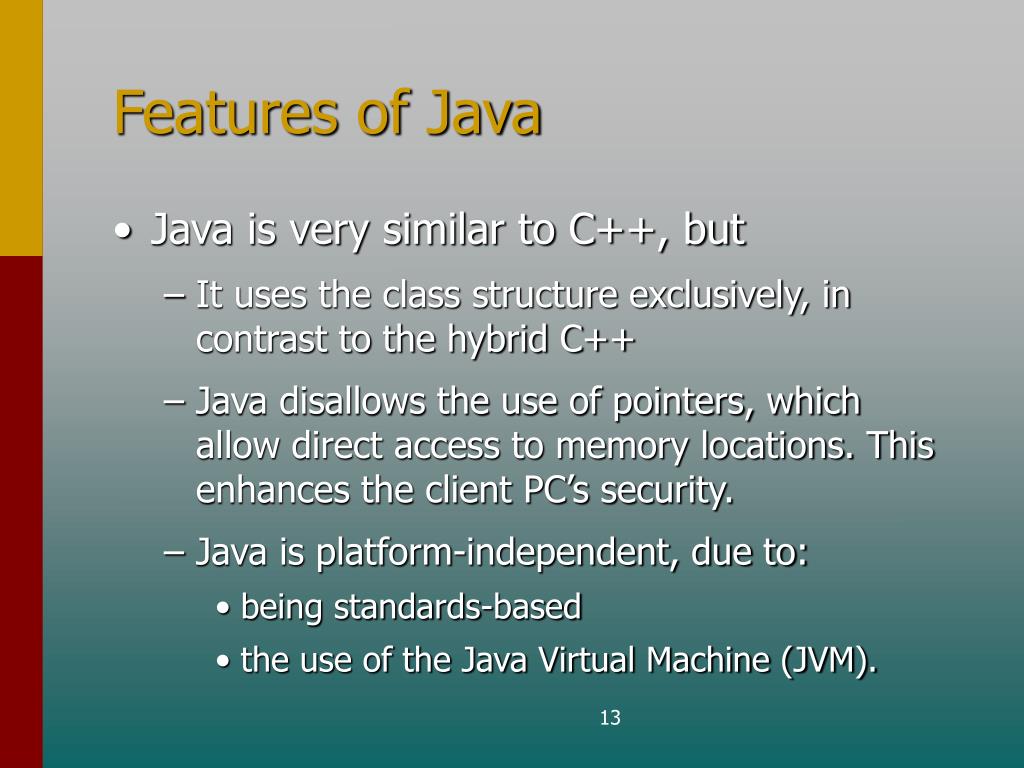 Features of Java

• Java is very similar to C++, but
– It uses the class structure exclusively, in contrast to the hybrid C++
– Java disallows the use of pointers, which allow direct access to memory locations. This enhances the client PC's security.
– Java is platform-independent, due to:
• being standards-based
• the use of the Java Virtual Machine (JVM).

13